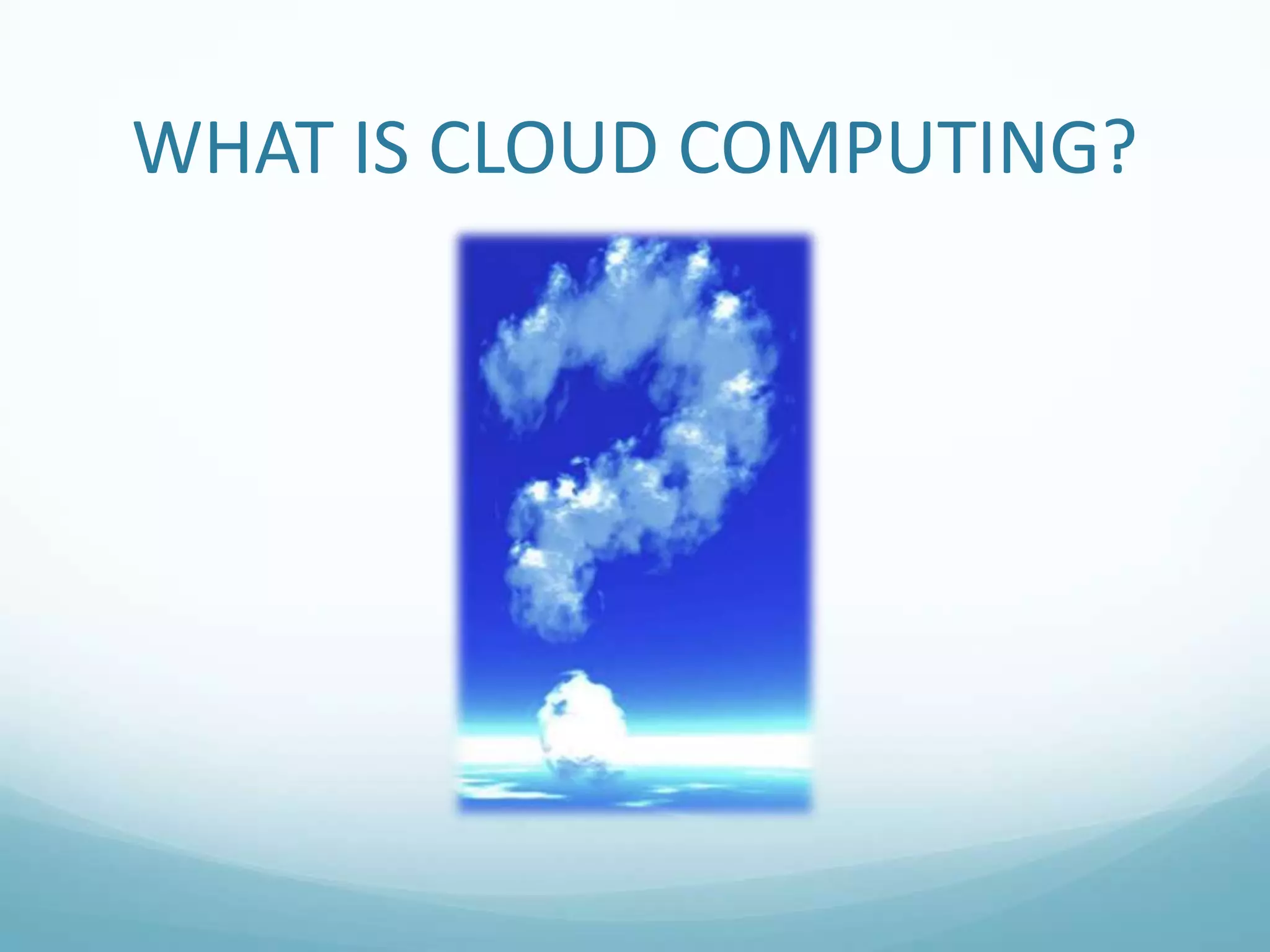 WHAT IS CLOUD COMPUTING?